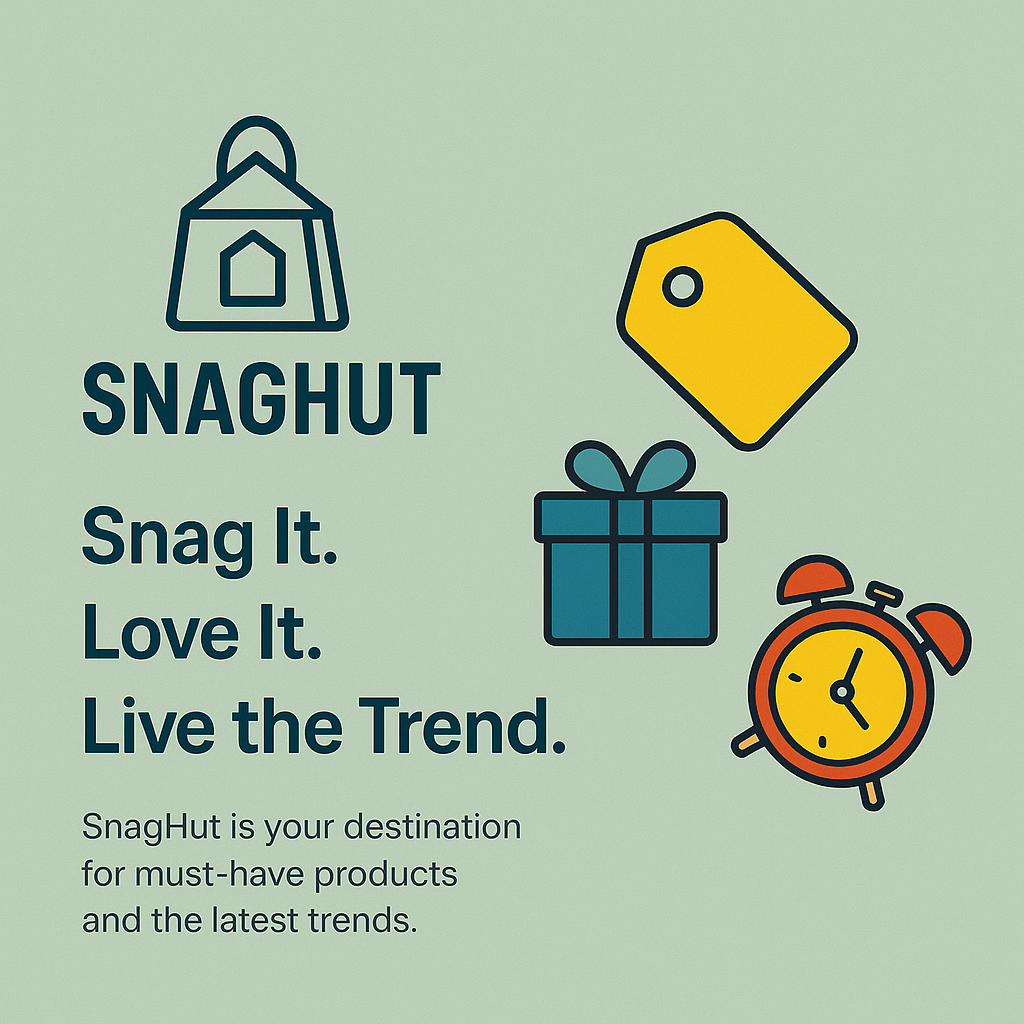 SNAGHUT

Snag It.
Love It.
Live the Trend.

SnagHut is your destination for must-have products and the latest trends.